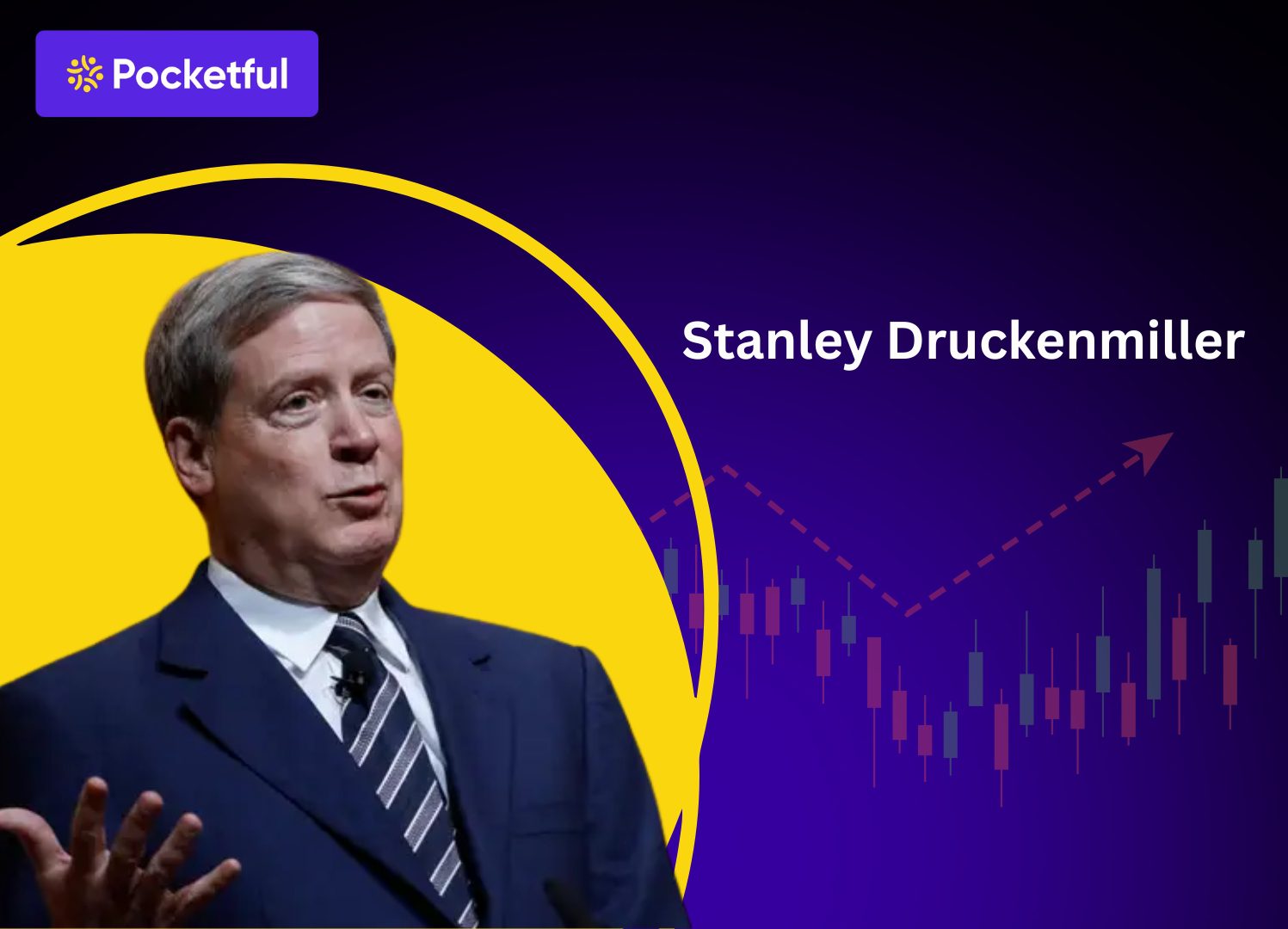 Pocketful

Stanley Druckenmiller